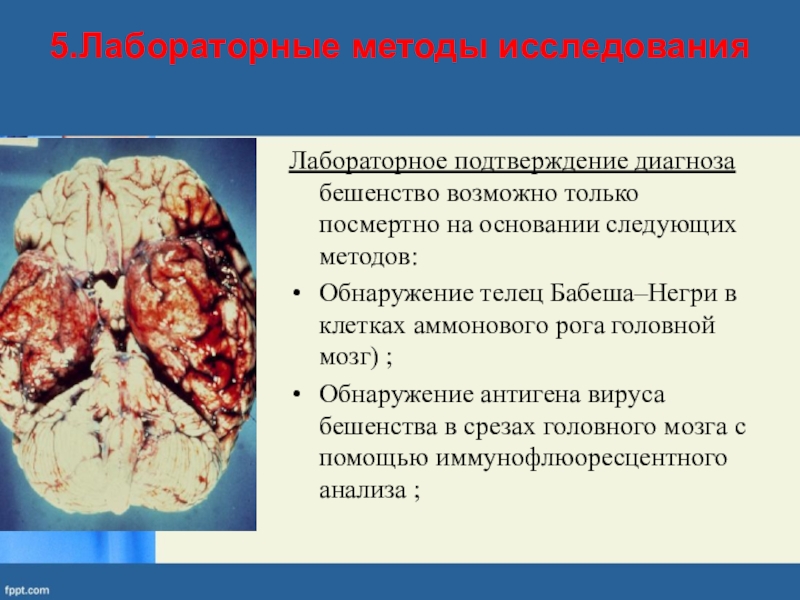 5.Лабораторные методы исследования

Лабораторное подтверждение диагноза бешенство возможно только посмертно на основании следующих методов:

• Обнаружение телец Бабеша–Негри в клетках аммонового рога головной мозг) ;

• Обнаружение антигена вируса бешенства в срезах головного мозга с помощью иммунофлюоресцентного анализа ;

fppt.com